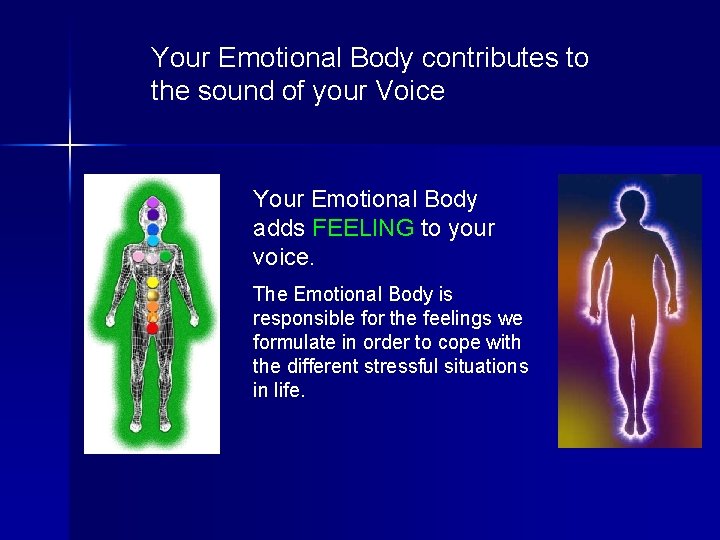 Your Emotional Body contributes to the sound of your Voice

Your Emotional Body adds FEELING to your voice.

The Emotional Body is responsible for the feelings we formulate in order to cope with the different stressful situations in life.